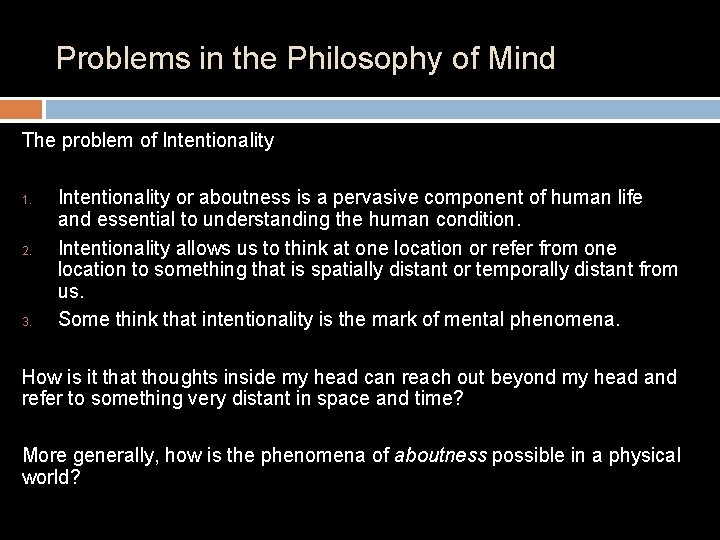 Problems in the Philosophy of Mind

The problem of Intentionality

1. Intentionality or aboutness is a pervasive component of human life and essential to understanding the human condition.
2. Intentionality allows us to think at one location or refer from one location to something that is spatially distant or temporally distant from us.
3. Some think that intentionality is the mark of mental phenomena.

How is it that thoughts inside my head can reach out beyond my head and refer to something very distant in space and time?

More generally, how is the phenomena of aboutness possible in a physical world?